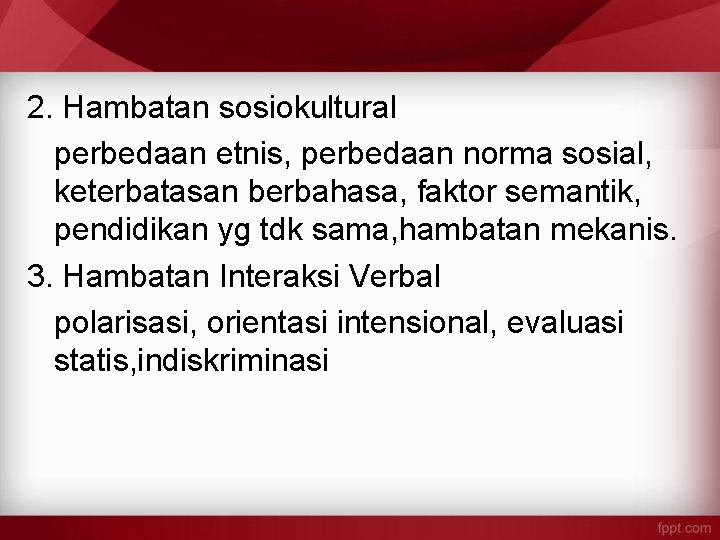 2. Hambatan sosiokultural

perbedaan etnis, perbedaan norma sosial, keterbatasan berbahasa, faktor semantik, pendidikan yg tdk sama,hambatan mekanis.

3. Hambatan Interaksi Verbal

polarisasi, orientasi intensional, evaluasi statis,indiskriminasi

fppt.com